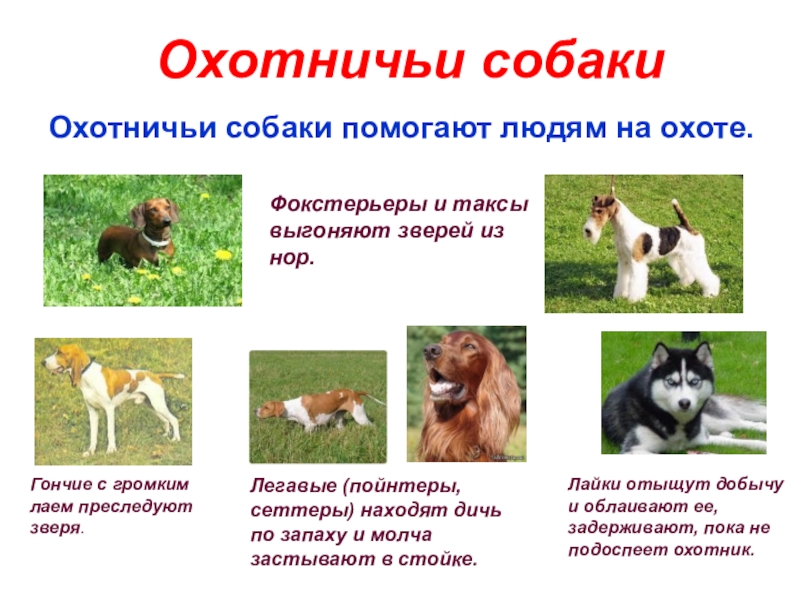 Охотничьи собаки

Охотничьи собаки помогают людям на охоте.

Фокстерьеры и таксы выгоняют зверей из нор.

Гончие с громким лаем преследуют зверя.

Легавые (пойнтеры, сеттеры) находят дичь по запаху и молча застывают в стойке.

Лайки отыщут добычу и облаивают ее, задерживают, пока не подоспеет охотник.